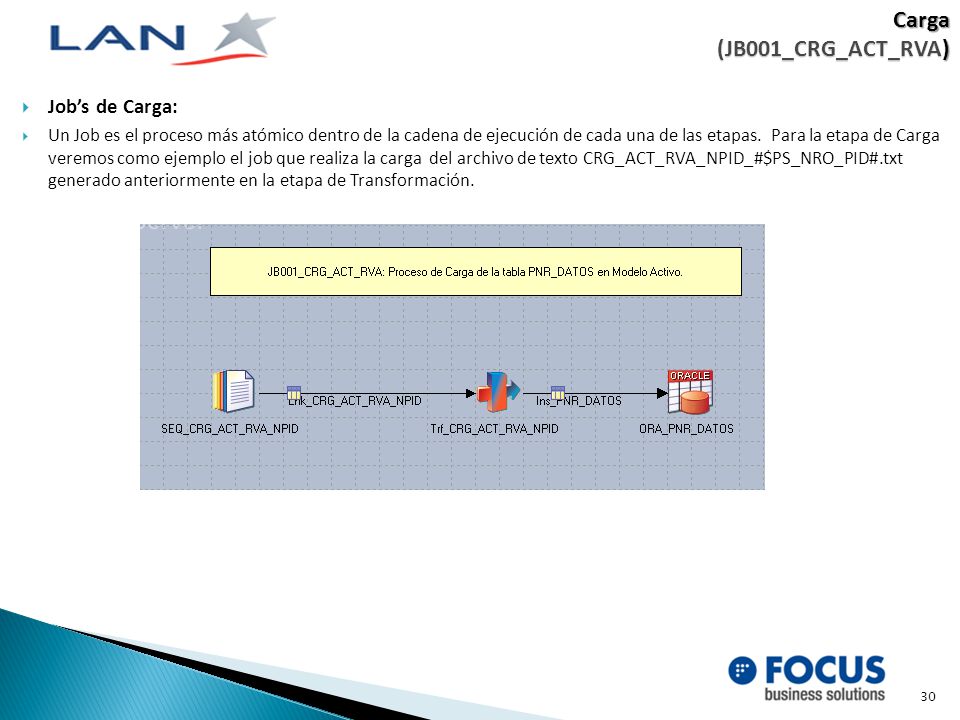 LAN

Carga
(JB001_CRG_ACT_RVA)

Job's de Carga:

Un Job es el proceso más atómico dentro de la cadena de ejecución de cada una de las etapas. Para la etapa de Carga veremos como ejemplo el job que realiza la carga del archivo de texto CRG_ACT_RVA_NPID_#$PS_NRO_PID#.txt generado anteriormente en la etapa de Transformación.

JB001_CRG_ACT_RVA: Proceso de Carga de la tabla PNR_DATOS en Modelo Activo.

Lnk_CRG_ACT_RVA_NPID

Ins_PNR_DATOS

ORACLE

SEQ_CRG_ACT_RVA_NPID

Trf_CRG_ACT_RVA_NPID

ORA_PNR_DATOS

FOCUS
business solutions

30